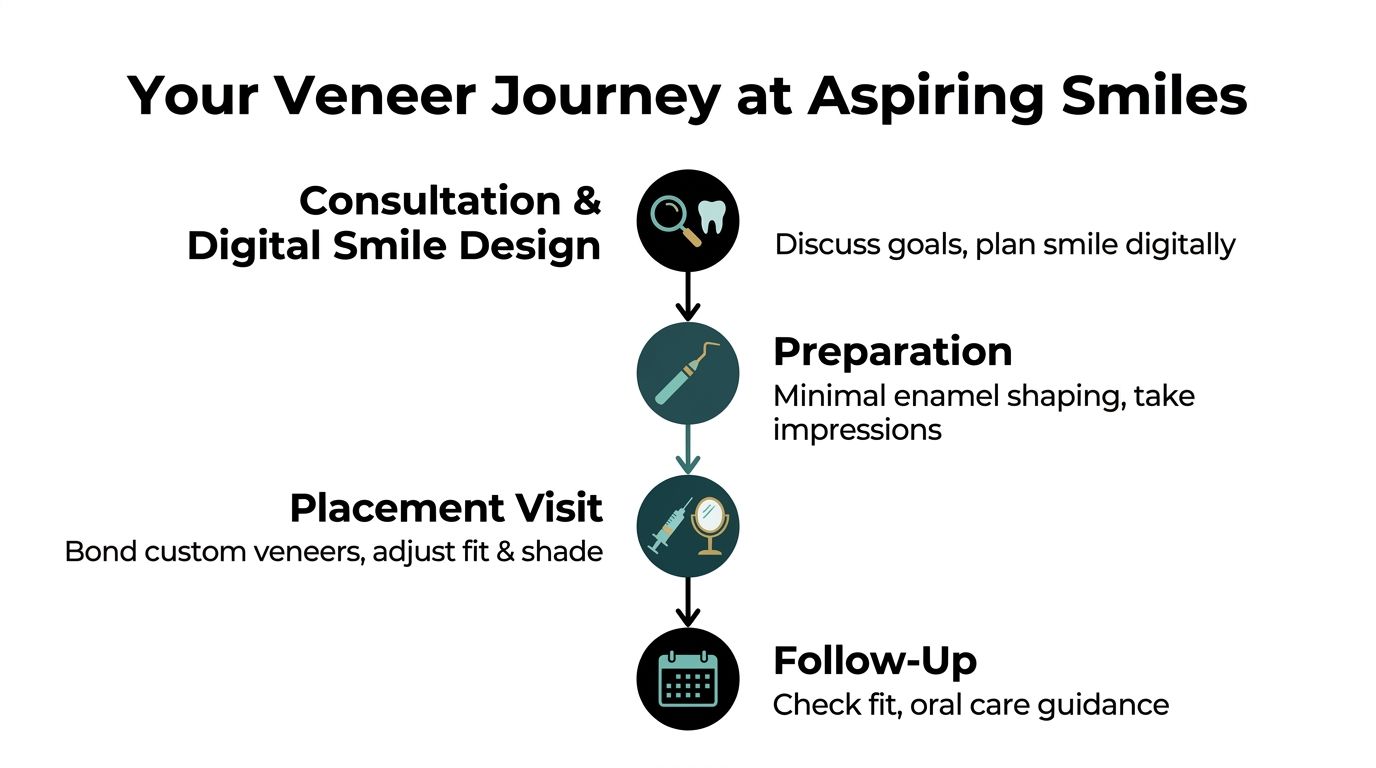 Your Veneer Journey at Aspiring Smiles

Consultation & Digital Smile Design

Discuss goals, plan smile digitally

Preparation

Minimal enamel shaping, take impressions

Placement Visit

Bond custom veneers, adjust fit & shade

Follow-Up

Check fit, oral care guidance